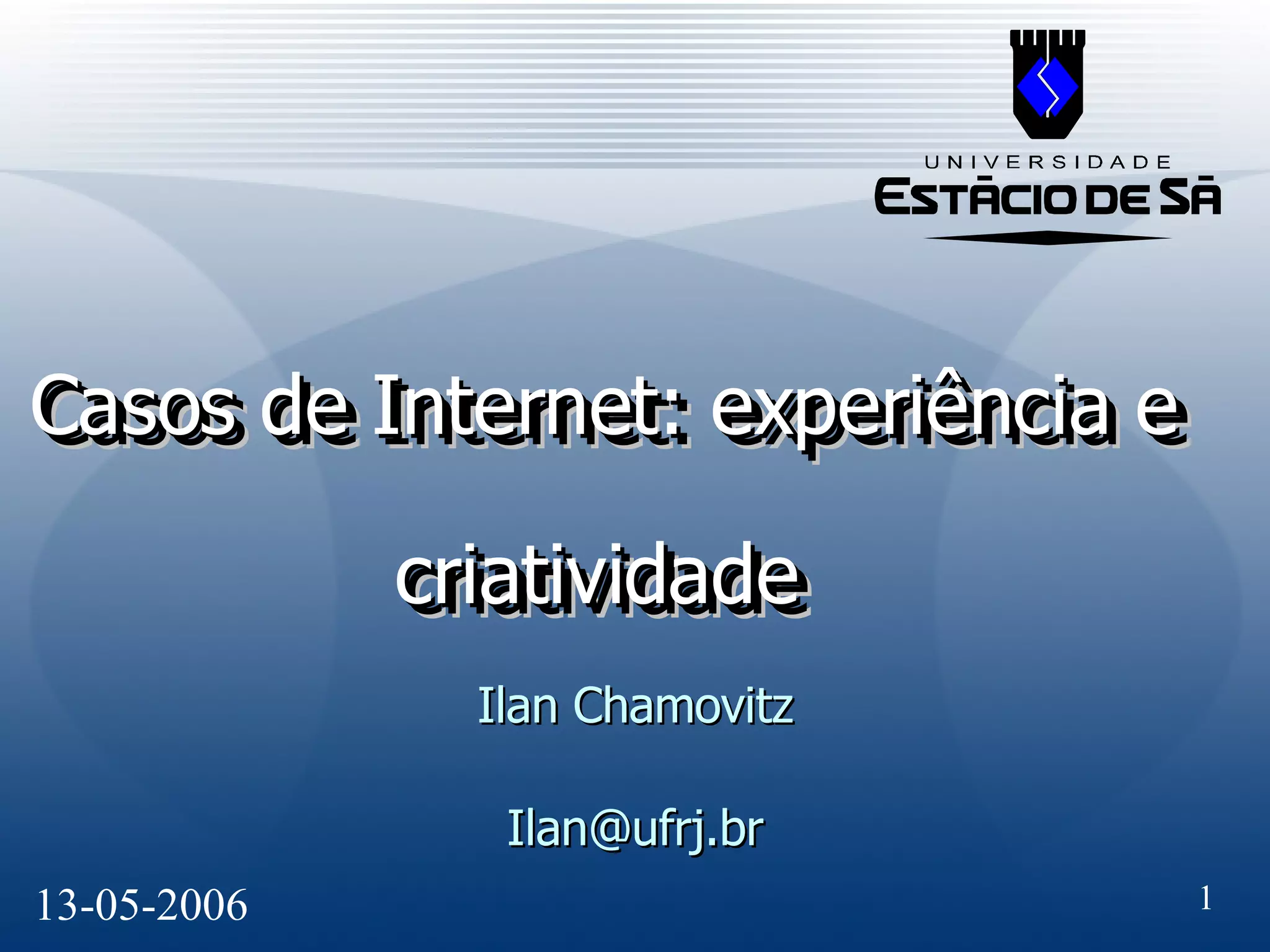 UNIVERSIDADE
ESTÁCIO DE SÁ

Casos de Internet: experiência e criatividade

Ilan Chamovitz

Ilan@ufrj.br

13-05-2006

1